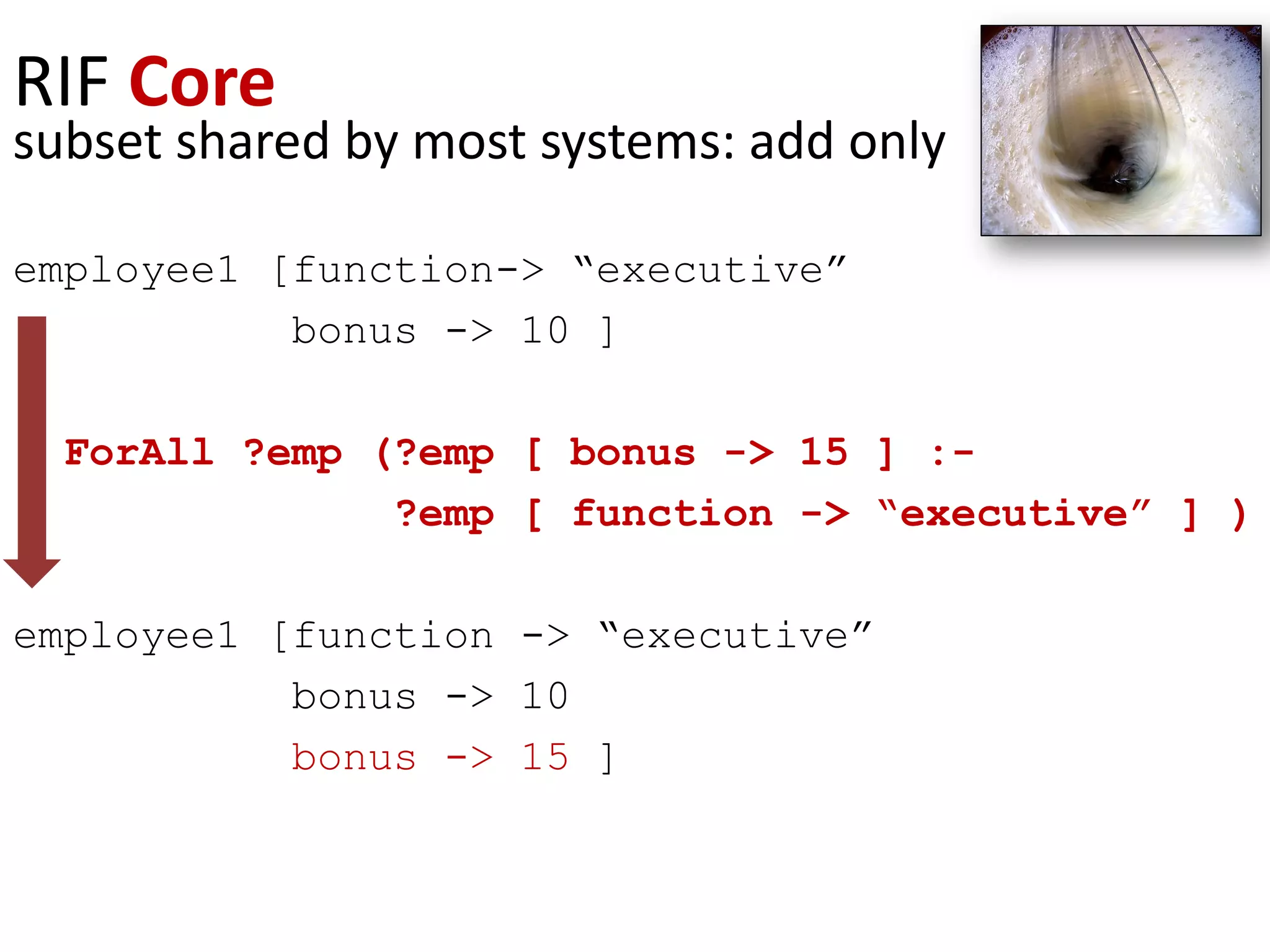 RIF Core
subset shared by most systems: add only

employee1 [function-> “executive”
bonus -> 10 ]

ForAll ?emp (?emp [ bonus -> 15 ] :-
?emp [ function -> “executive” ] )

employee1 [function -> “executive”
bonus -> 10
bonus -> 15 ]